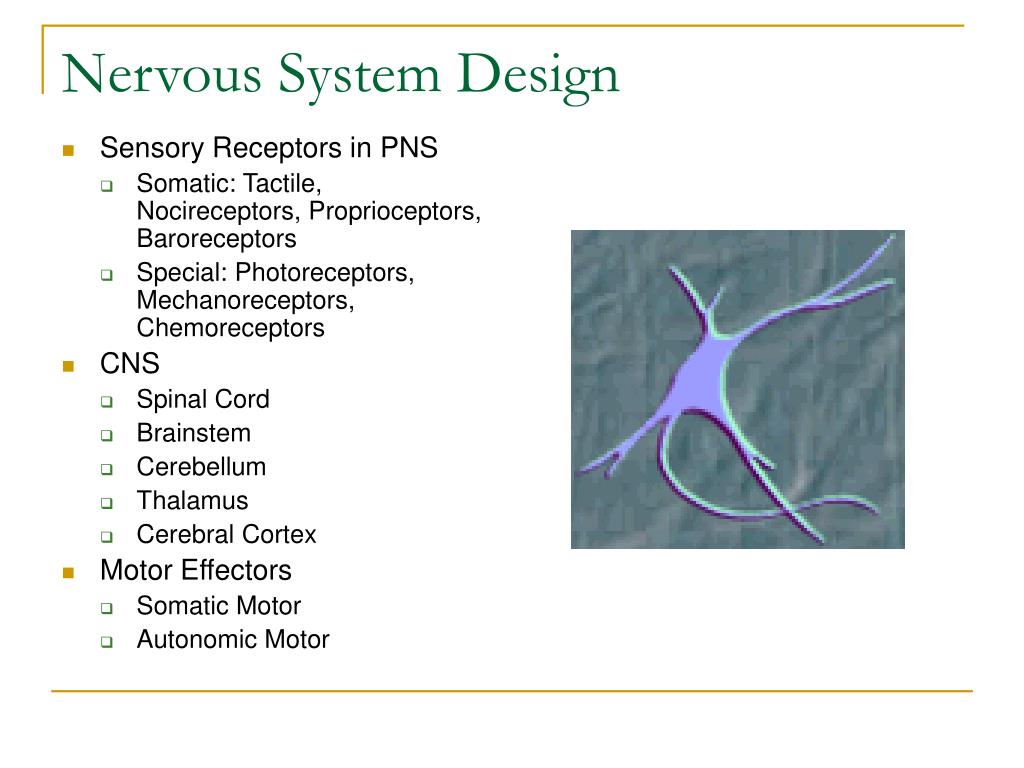 Nervous System Design

- Sensory Receptors in PNS
  - Somatic: Tactile, Nocireceptors, Proprioceptors, Baroreceptors
  - Special: Photoreceptors, Mechanoreceptors, Chemoreceptors
- CNS
  - Spinal Cord
  - Brainstem
  - Cerebellum
  - Thalamus
  - Cerebral Cortex
- Motor Effectors
  - Somatic Motor
  - Autonomic Motor